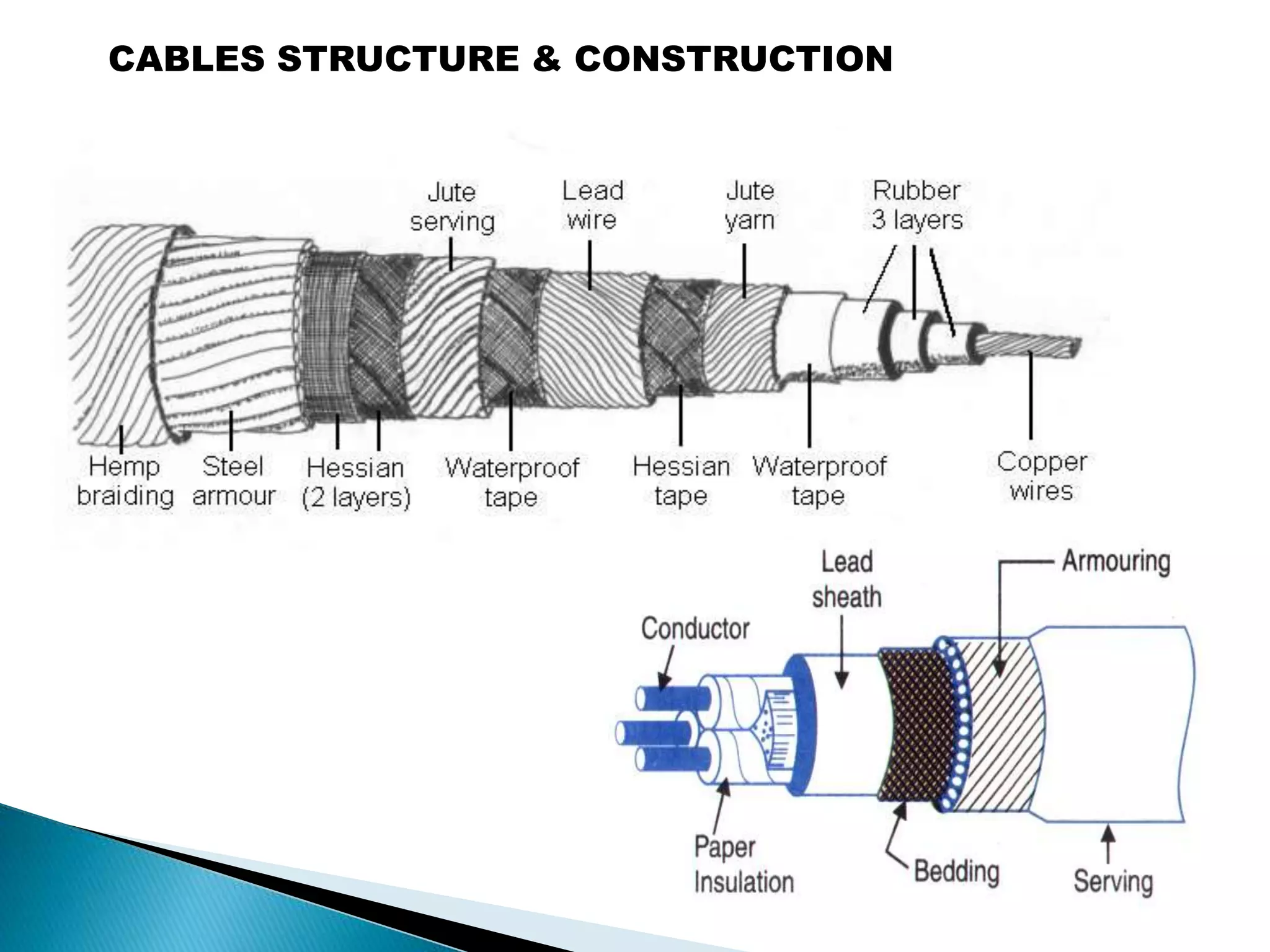 CABLES STRUCTURE & CONSTRUCTION

Jute serving

Lead wire

Jute yarn

Rubber 3 layers

Hemp braiding

Steel armour

Hessian (2 layers)

Waterproof tape

Hessian tape

Waterproof tape

Copper wires

Lead sheath

Armouring

Conductor

Paper Insulation

Bedding

Serving